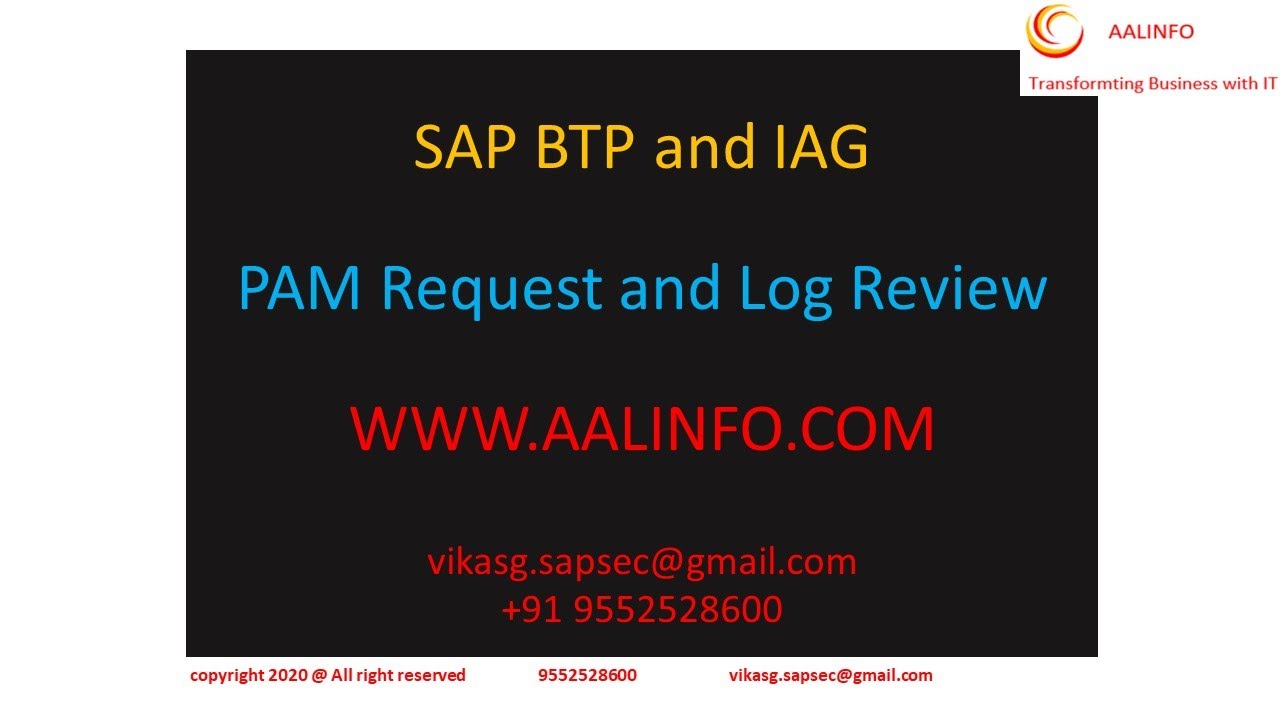 AALINFO
Transformting Business with IT

SAP BTP and IAG

PAM Request and Log Review

WWW.AALINFO.COM

vikasg.sapsec@gmail.com
+91 9552528600

copyright 2020 @ All right reserved 9552528600 vikasg.sapsec@gmail.com